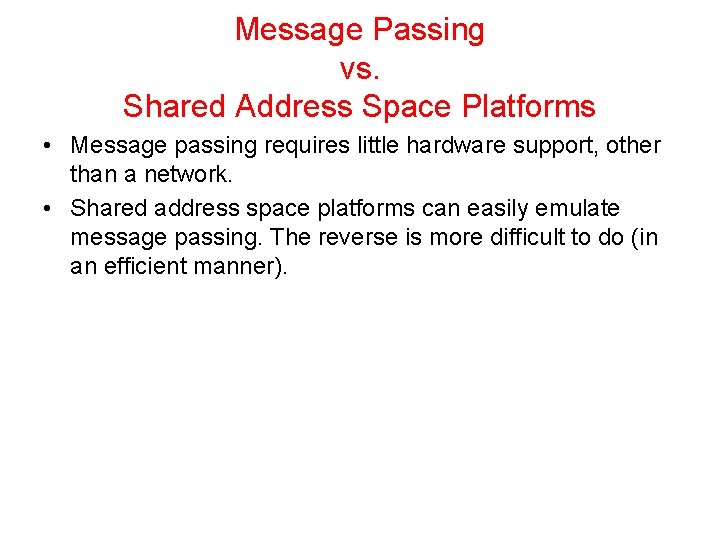 Message Passing
vs.
Shared Address Space Platforms

• Message passing requires little hardware support, other than a network.
• Shared address space platforms can easily emulate message passing. The reverse is more difficult to do (in an efficient manner).